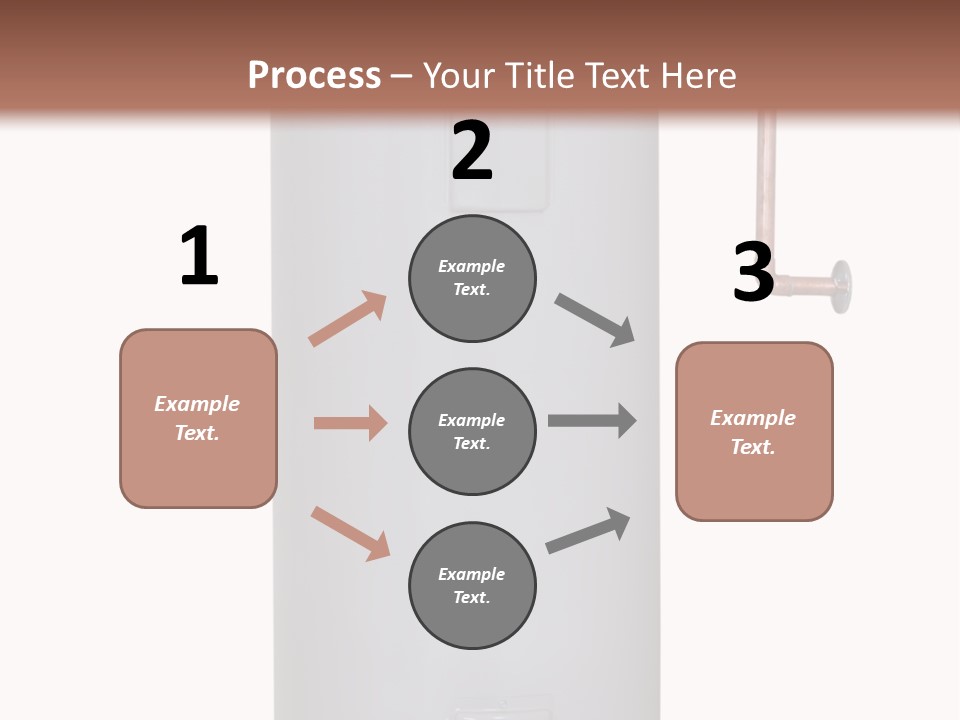 Process – Your Title Text Here

1

Example Text.

2

Example Text.

Example Text.

Example Text.

3

Example Text.